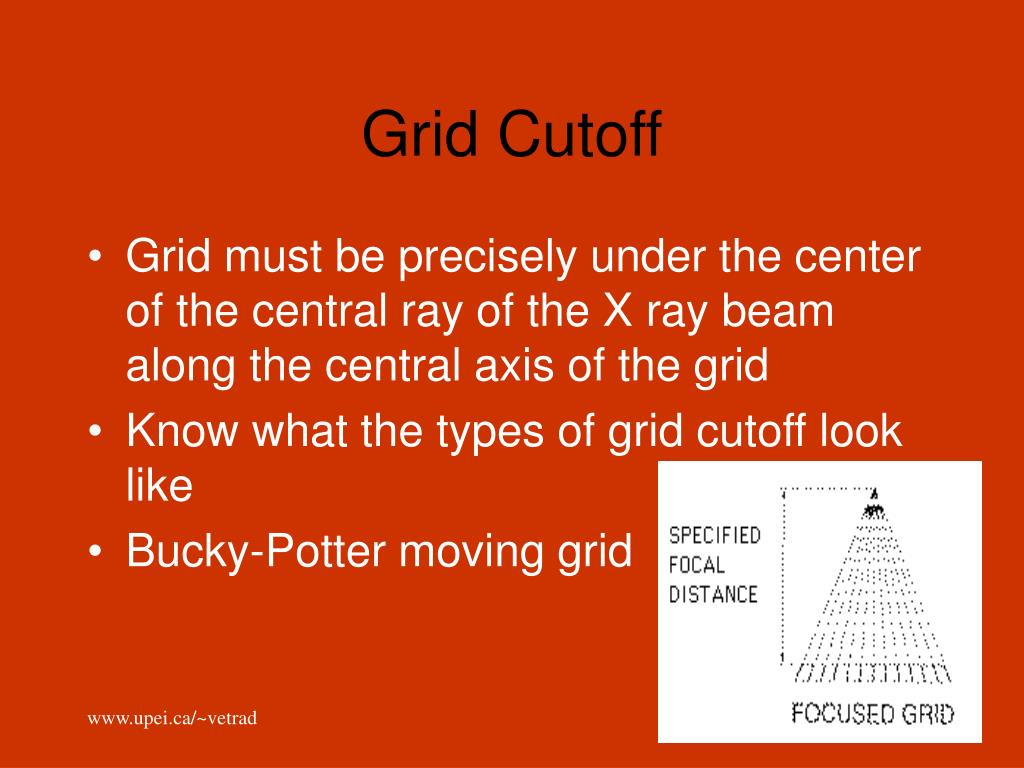 Grid Cutoff

• Grid must be precisely under the center of the central ray of the X ray beam along the central axis of the grid
• Know what the types of grid cutoff look like
• Bucky-Potter moving grid

SPECIFIED FOCAL DISTANCE

FOCUSED GRID

www.upei.ca/~vetrad